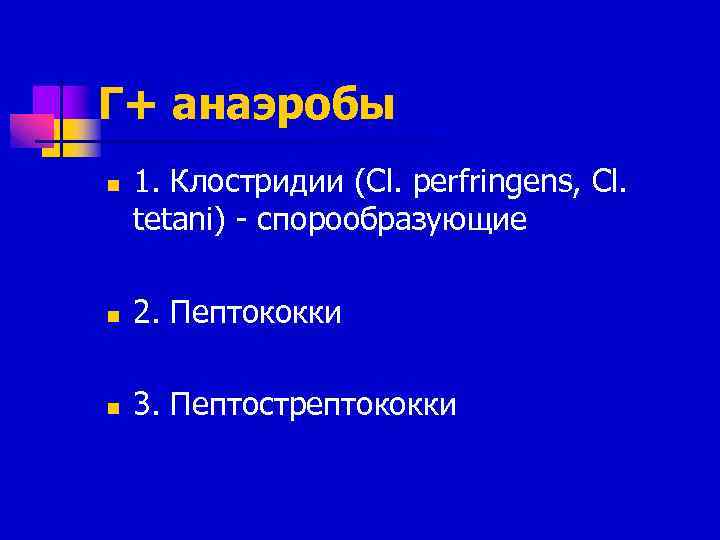 Г+ анаэробы

1. Клостридии (Cl. perfringens, Cl. tetani) - спорообразующие

2. Пептококки

3. Пептострептококки